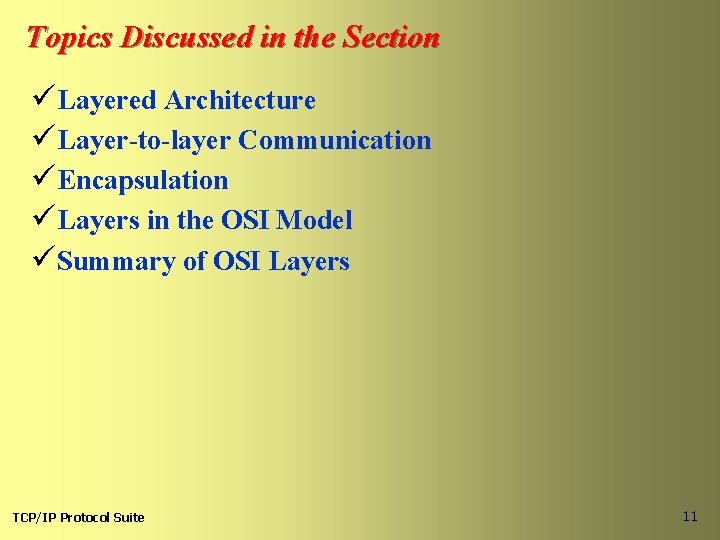 Topics Discussed in the Section

✓Layered Architecture
✓Layer-to-layer Communication
✓Encapsulation
✓Layers in the OSI Model
✓Summary of OSI Layers

TCP/IP Protocol Suite

11